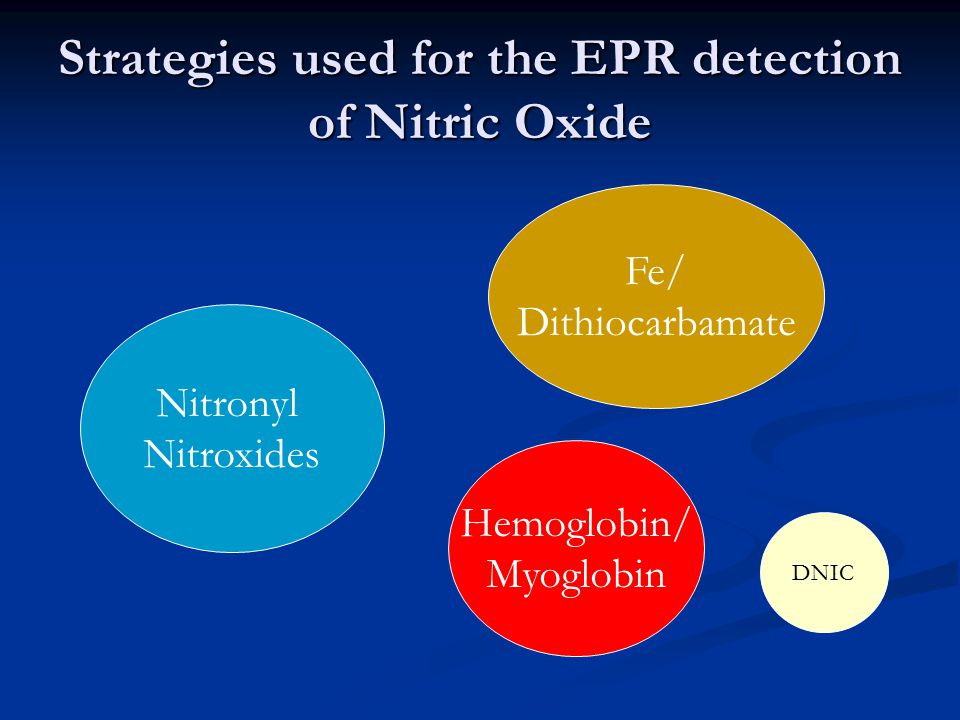 Strategies used for the EPR detection of Nitric Oxide

Fe/ Dithiocarbamate

Nitronyl Nitroxides

Hemoglobin/ Myoglobin

DNIC